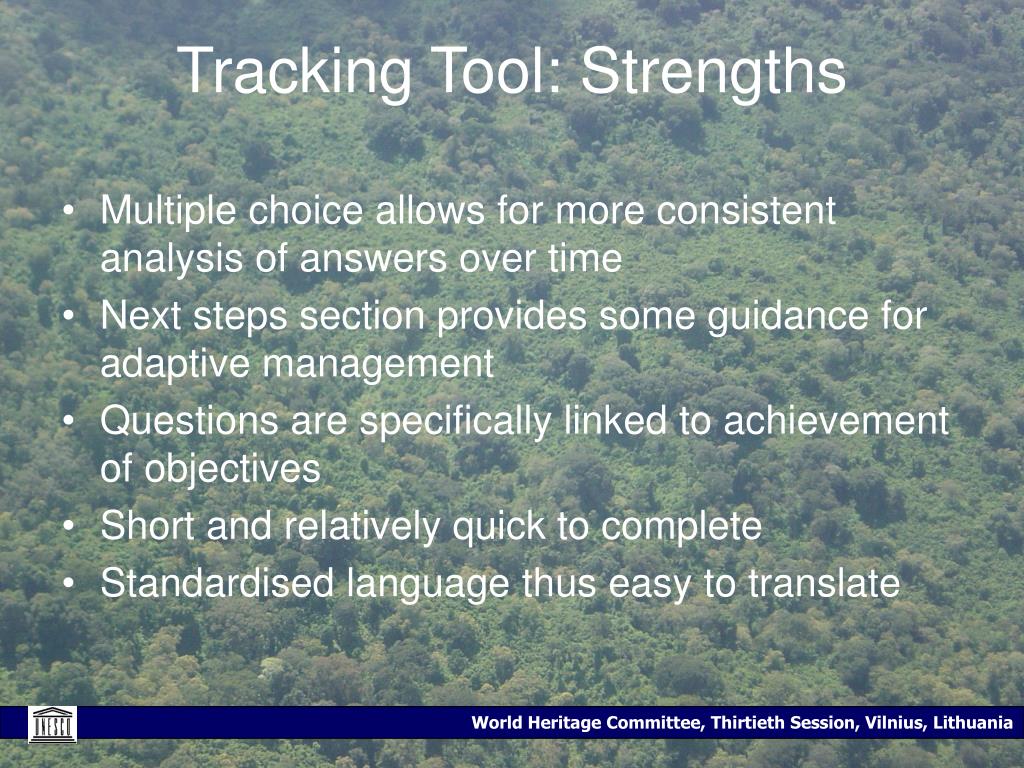 Tracking Tool: Strengths

• Multiple choice allows for more consistent analysis of answers over time
• Next steps section provides some guidance for adaptive management
• Questions are specifically linked to achievement of objectives
• Short and relatively quick to complete
• Standardised language thus easy to translate

UNESCO

World Heritage Committee, Thirtieth Session, Vilnius, Lithuania